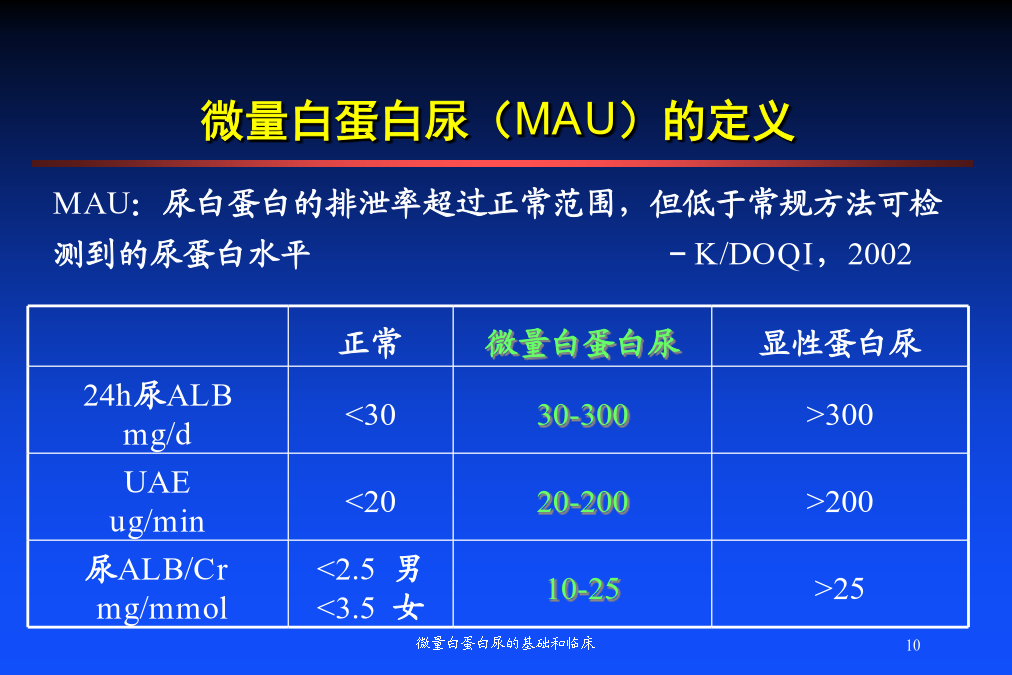 微量白蛋白尿（MAU）的定义

MAU：尿白蛋白的排泄率超过正常范围，但低于常规方法可检测到的尿蛋白水平 －K/DOQI，2002

| | 正常 | 微量白蛋白尿 | 显性蛋白尿 |
|---|---|---|---|
| 24h尿ALB mg/d | <30 | 30-300 | >300 |
| UAE ug/min | <20 | 20-200 | >200 |
| 尿ALB/Cr mg/mmol | <2.5 男 <3.5 女 | 10-25 | >25 |

微量白蛋白尿的基础和临床

10